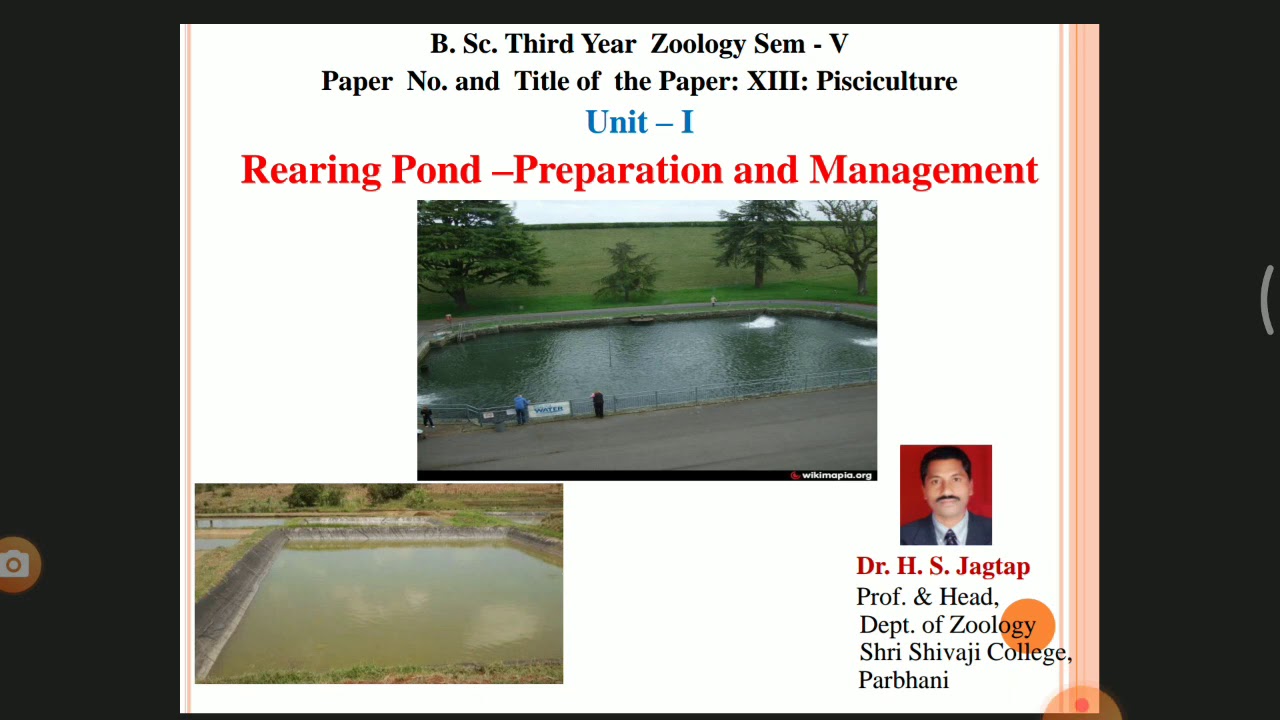 B. Sc. Third Year Zoology Sem - V
Paper No. and Title of the Paper: XIII: Pisciculture
Unit – I
Rearing Pond –Preparation and Management

WATER

wikimapia.org

Dr. H. S. Jagtap
Prof. & Head,
Dept. of Zoology
Shri Shivaji College,
Parbhani